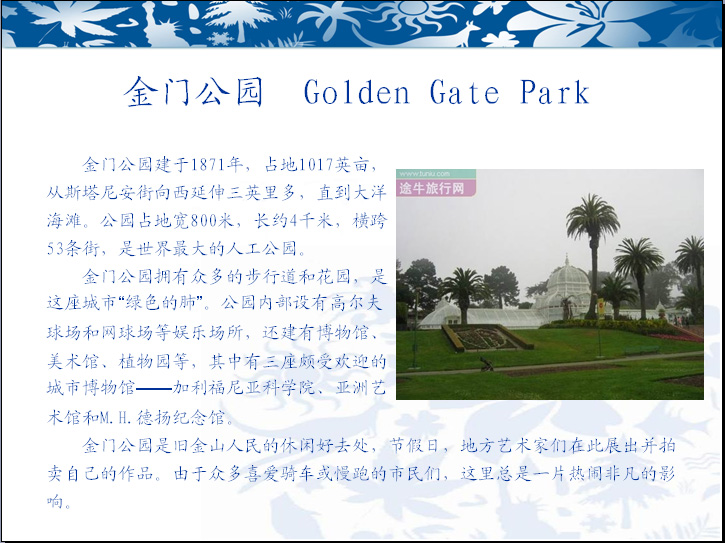 金门公园　Golden Gate Park

金门公园建于1871年，占地1017英亩，从斯塔尼安街向西延伸三英里多，直到大洋海滩。公园占地宽800米，长约4千米，横跨53条街，是世界最大的人工公园。

金门公园拥有众多的步行道和花园，是这座城市“绿色的肺”。公园内部设有高尔夫球场和网球场等娱乐场所，还建有博物馆、美术馆、植物园等，其中有三座颇受欢迎的城市博物馆——加利福尼亚科学院、亚洲艺术馆和M.H.德扬纪念馆。

金门公园是旧金山人民的休闲好去处，节假日，地方艺术家们在此展出并拍卖自己的作品。由于众多喜爱骑车或慢跑的市民们，这里总是一片热闹非凡的影响。

www.tuniu.com
途牛旅行网